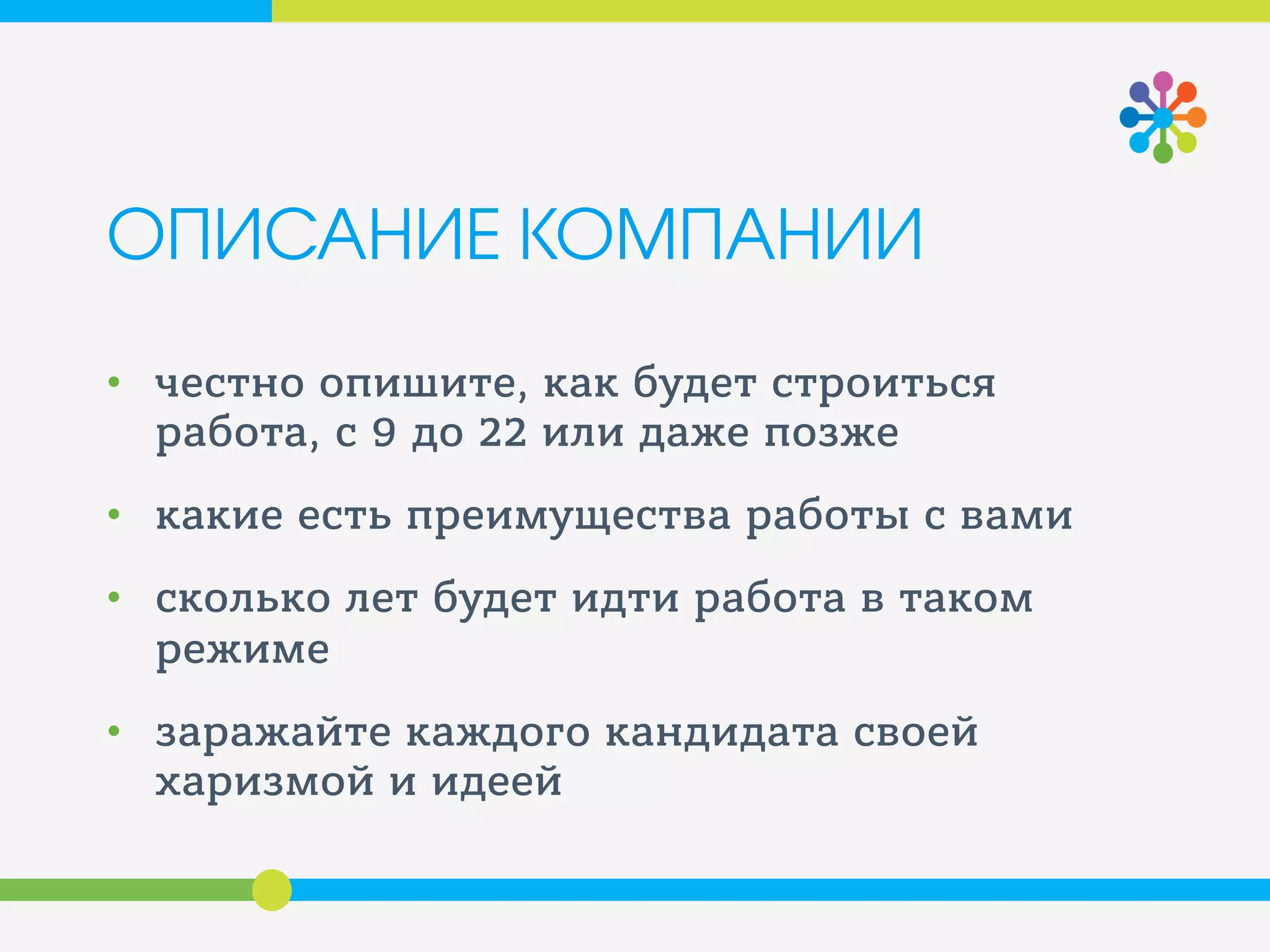 ОПИСАНИЕ КОМПАНИИ

• честно опишите, как будет строиться работа, с 9 до 22 или даже позже

• какие есть преимущества работы с вами

• сколько лет будет идти работа в таком режиме

• заражайте каждого кандидата своей харизмой и идеей